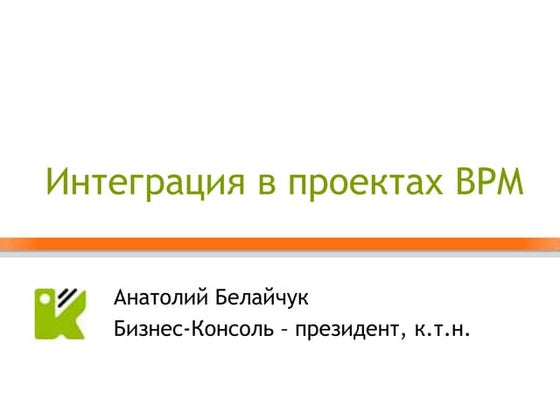 Интеграция в проектах BPM

Анатолий Белайчук
Бизнес-Консоль – президент, к.т.н.